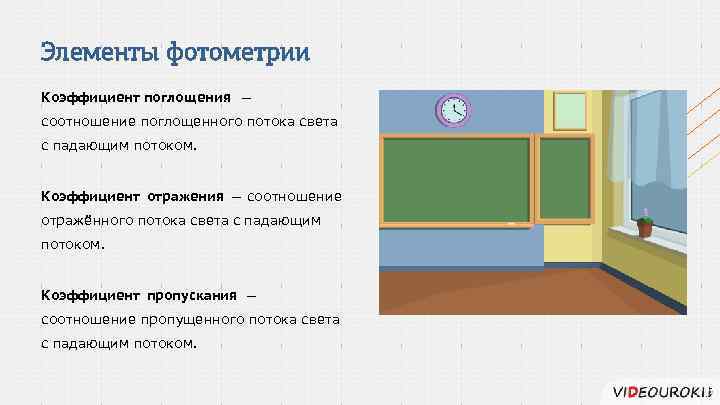 Элементы фотометрии

Коэффициент поглощения — соотношение поглощенного потока света с падающим потоком.

Коэффициент отражения — соотношение отражённого потока света с падающим потоком.

Коэффициент пропускания — соотношение пропущенного потока света с падающим потоком.

VIDEOUROKI